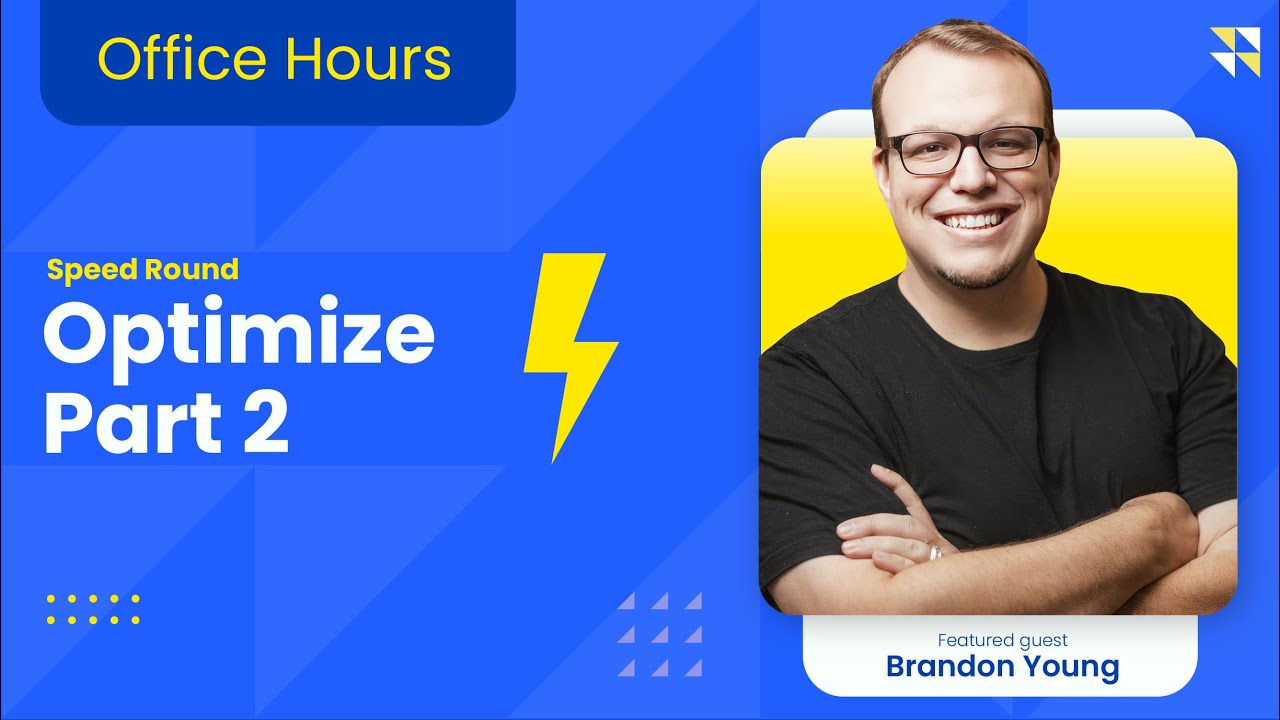 Office Hours

Speed Round

Optimize
Part 2

Featured guest
Brandon Young